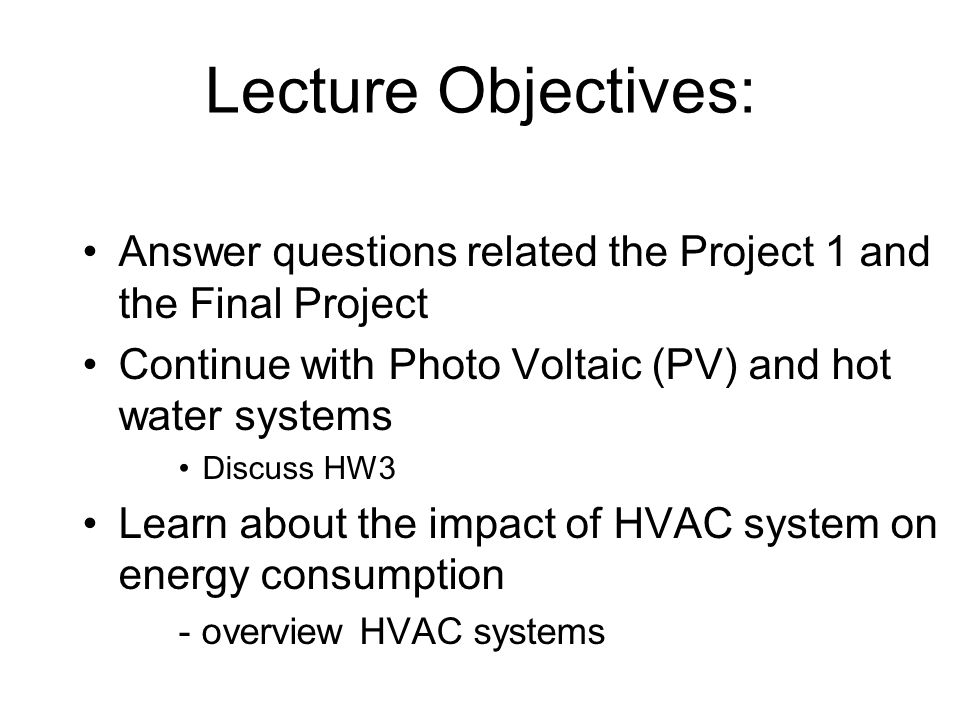 Lecture Objectives:

• Answer questions related the Project 1 and the Final Project

• Continue with Photo Voltaic (PV) and hot water systems

• Discuss HW3

• Learn about the impact of HVAC system on energy consumption

- overview HVAC systems